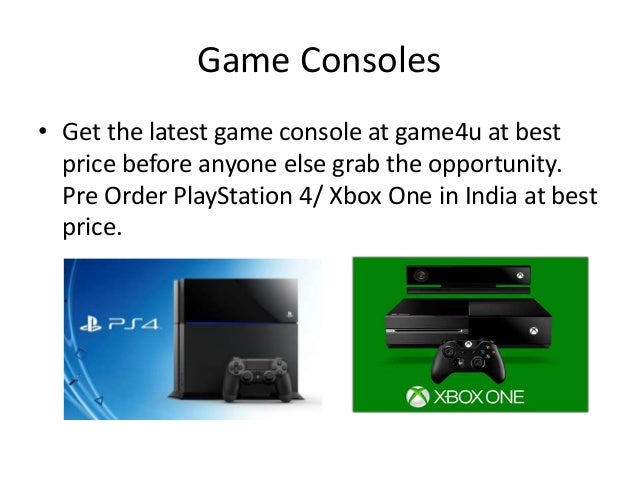 Game Consoles

• Get the latest game console at game4u at best price before anyone else grab the opportunity. Pre Order PlayStation 4/ Xbox One in India at best price.

PS4

XBOX ONE